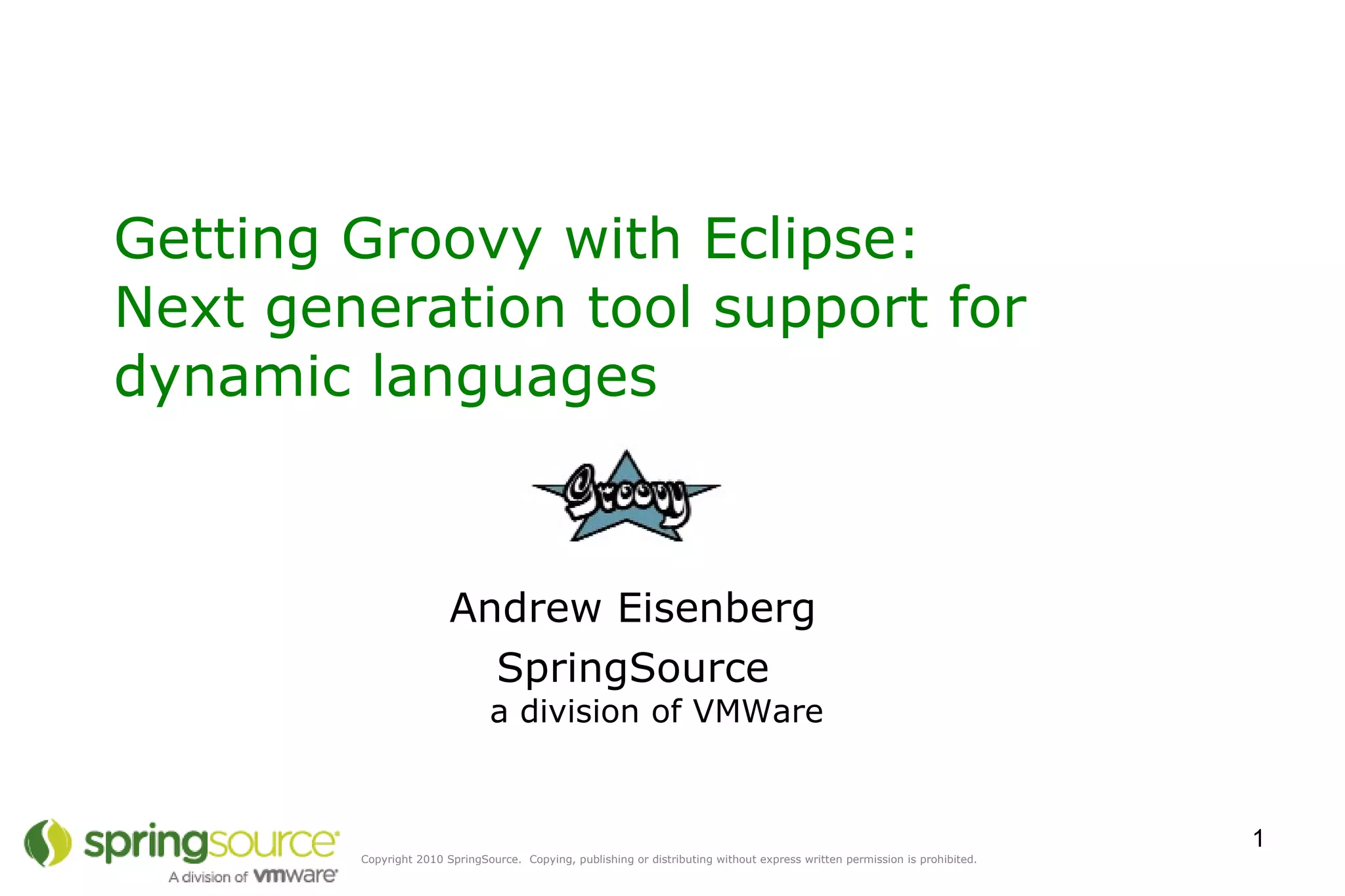 Getting Groovy with Eclipse:
Next generation tool support for dynamic languages

Groovy

Andrew Eisenberg

SpringSource
a division of VMWare

springsource
A division of vmware

Copyright 2010 SpringSource. Copying, publishing or distributing without express written permission is prohibited.

1